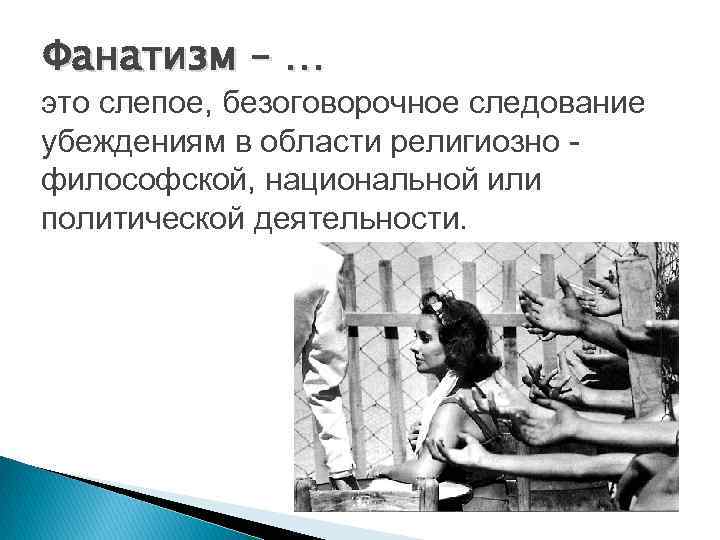 Фанатизм – …

это слепое, безоговорочное следование убеждениям в области религиозно - философской, национальной или политической деятельности.